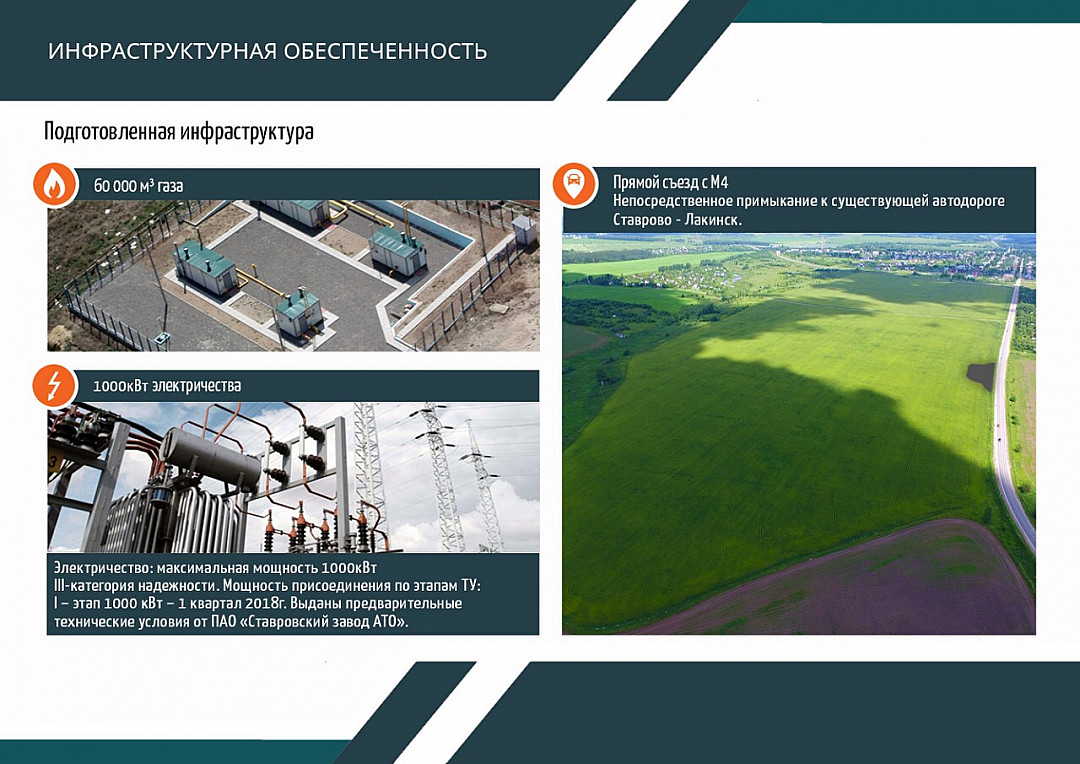 ИНФРАСТРУКТУРНАЯ ОБЕСПЕЧЕННОСТЬ

Подготовленная инфраструктура

60 000 м³ газа

1000кВт электричества

Электричество: максимальная мощность 1000кВт III-категория надежности. Мощность присоединения по этапам ТУ: I – этап 1000 кВт – 1 квартал 2018г. Выданы предварительные технические условия от ПАО «Ставровский завод АТО».

Прямой съезд с М4
Непосредственное примыкание к существующей автодороге Ставрово - Лакинск.